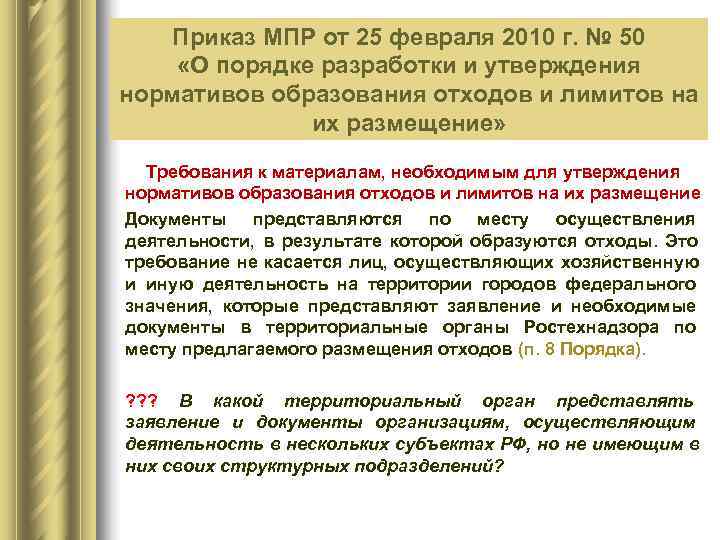 Приказ МПР от 25 февраля 2010 г. № 50
«О порядке разработки и утверждения нормативов образования отходов и лимитов на их размещение»

Требования к материалам, необходимым для утверждения нормативов образования отходов и лимитов на их размещение

Документы представляются по месту осуществления деятельности, в результате которой образуются отходы. Это требование не касается лиц, осуществляющих хозяйственную и иную деятельность на территории городов федерального значения, которые представляют заявление и необходимые документы в территориальные органы Ростехнадзора по месту предлагаемого размещения отходов (п. 8 Порядка).

??? В какой территориальный орган представлять заявление и документы организациям, осуществляющим деятельность в нескольких субъектах РФ, но не имеющим в них своих структурных подразделений?